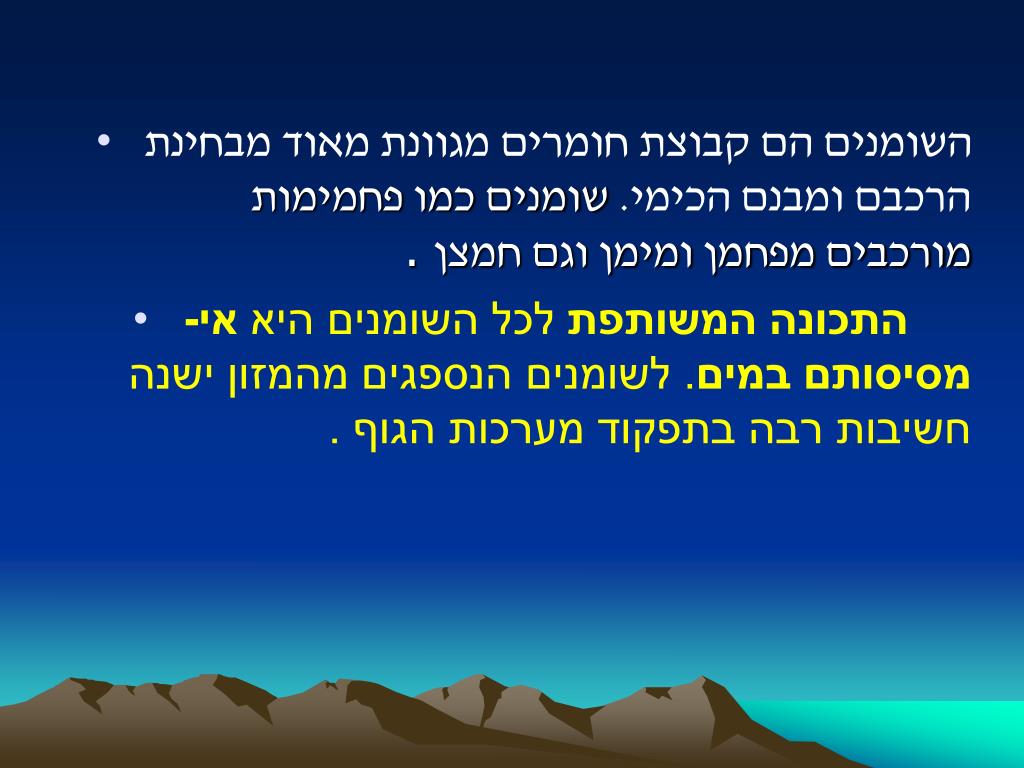 • השומנים הם קבוצת חומרים מגוונת מאוד מבחינת הרכבם ומבנם הכימי. שומנים כמו פחמימות מורכבים מפחמן ומימן וגם חמצן .

• התכונה המשותפת לכל השומנים היא אי-מסיסותם במים. לשומנים הנספגים מהמזון ישנה חשיבות רבה בתפקוד מערכות הגוף .